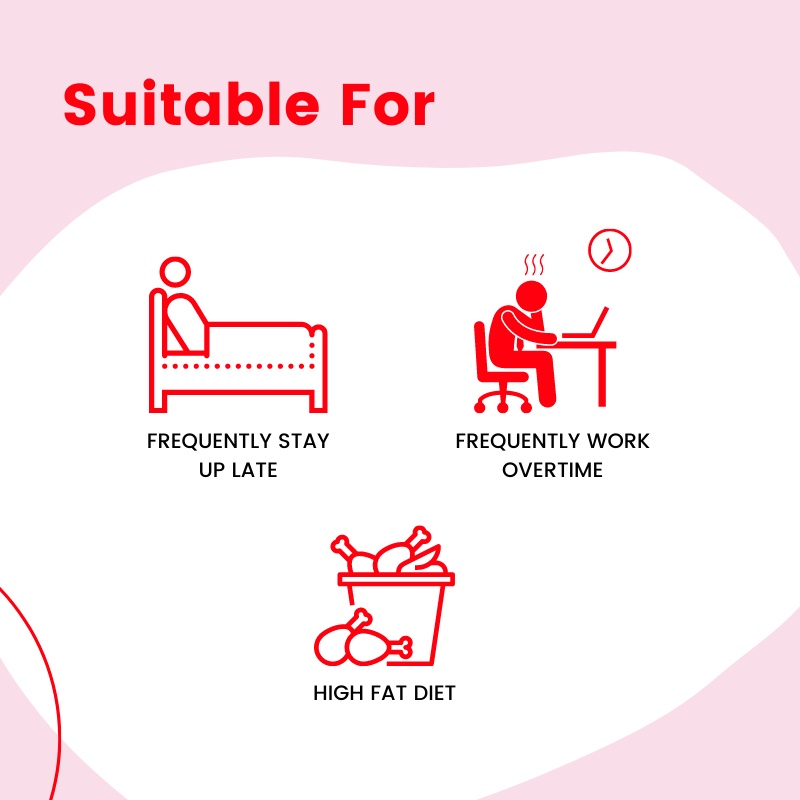 Suitable For

FREQUENTLY STAY UP LATE

FREQUENTLY WORK OVERTIME

HIGH FAT DIET